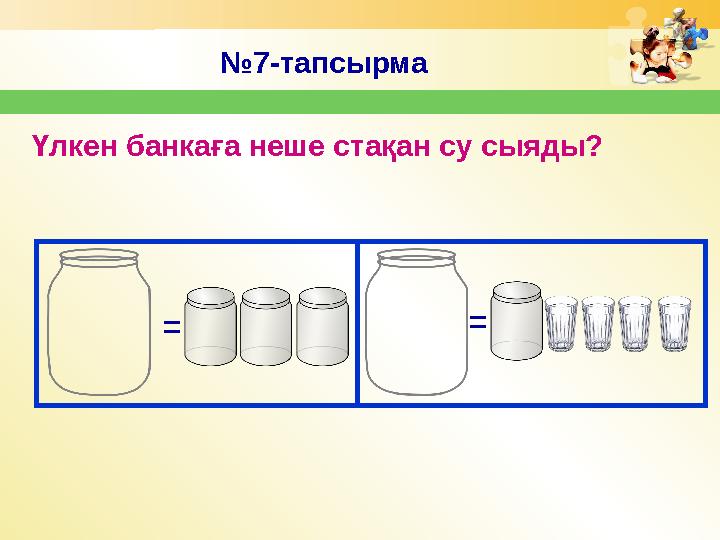 №7-тапсырма

Үлкен банкаға неше стақан су сыяды?

=

=